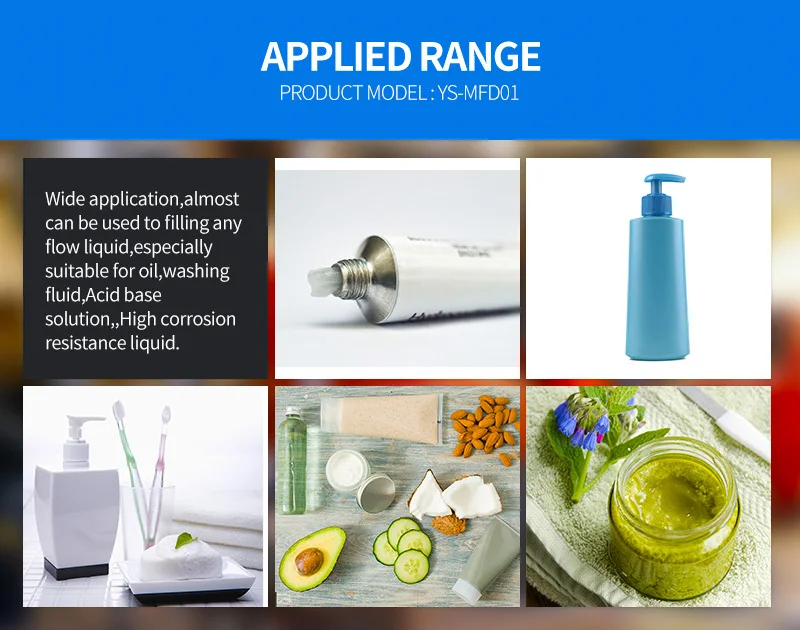 APPLIED RANGE
PRODUCT MODEL : YS-MFD01

Wide application,almost can be used to filling any flow liquid,especially suitable for oil,washing fluid,Acid base solution,,High corrosion resistance liquid.